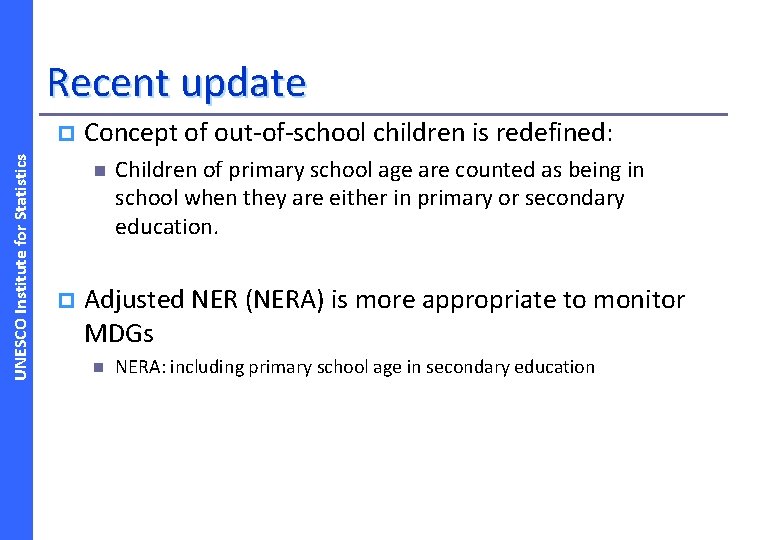 UNESCO Institute for Statistics

Recent update

Concept of out-of-school children is redefined:

Children of primary school age are counted as being in school when they are either in primary or secondary education.

Adjusted NER (NERA) is more appropriate to monitor MDGs

NERA: including primary school age in secondary education